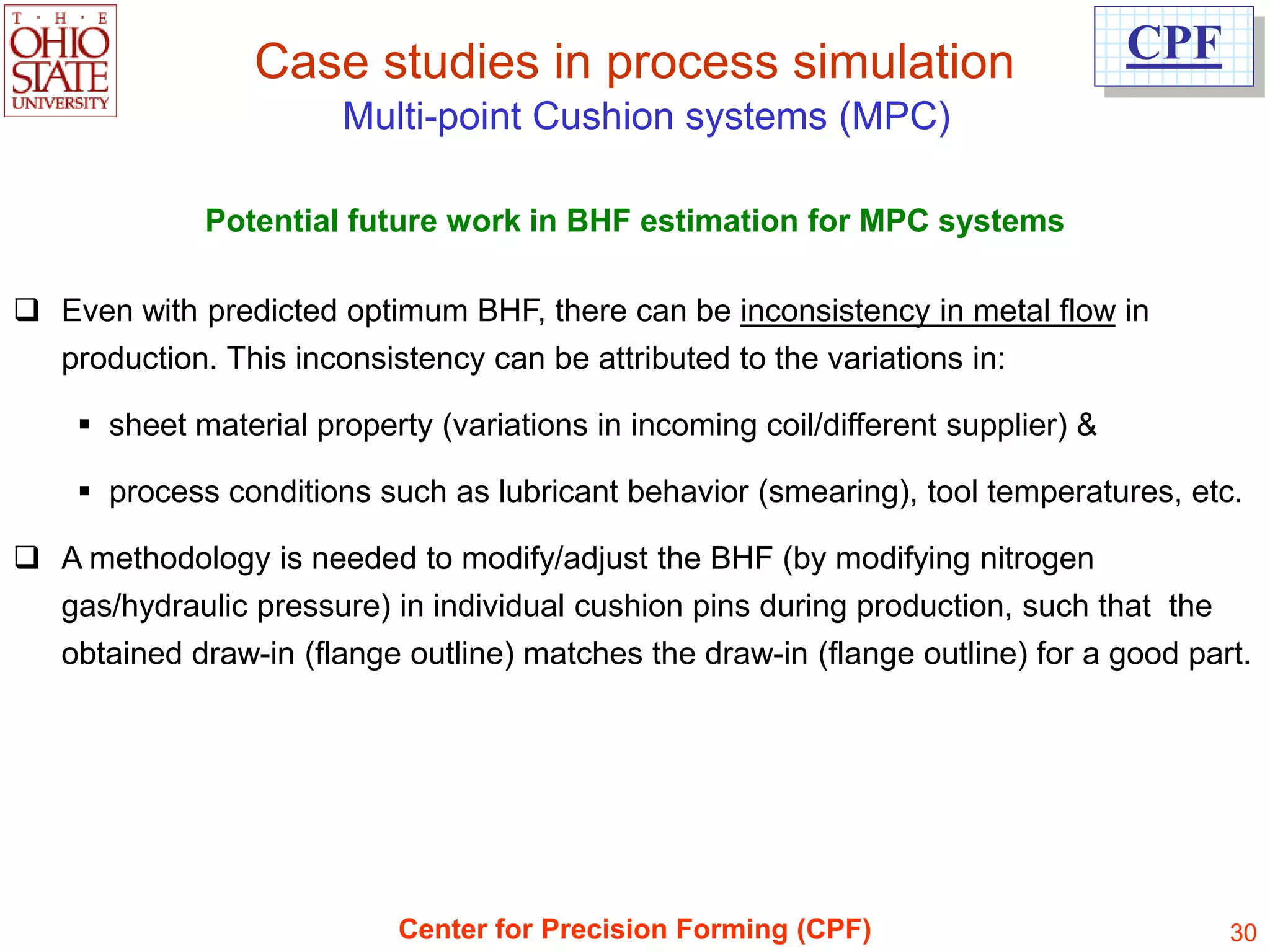 T · H · E
OHIO
STATE
UNIVERSITY

Case studies in process simulation

Multi-point Cushion systems (MPC)

CPF

Potential future work in BHF estimation for MPC systems

❑ Even with predicted optimum BHF, there can be inconsistency in metal flow in production. This inconsistency can be attributed to the variations in:

▪ sheet material property (variations in incoming coil/different supplier) &

▪ process conditions such as lubricant behavior (smearing), tool temperatures, etc.

❑ A methodology is needed to modify/adjust the BHF (by modifying nitrogen gas/hydraulic pressure) in individual cushion pins during production, such that the obtained draw-in (flange outline) matches the draw-in (flange outline) for a good part.

Center for Precision Forming (CPF)

30